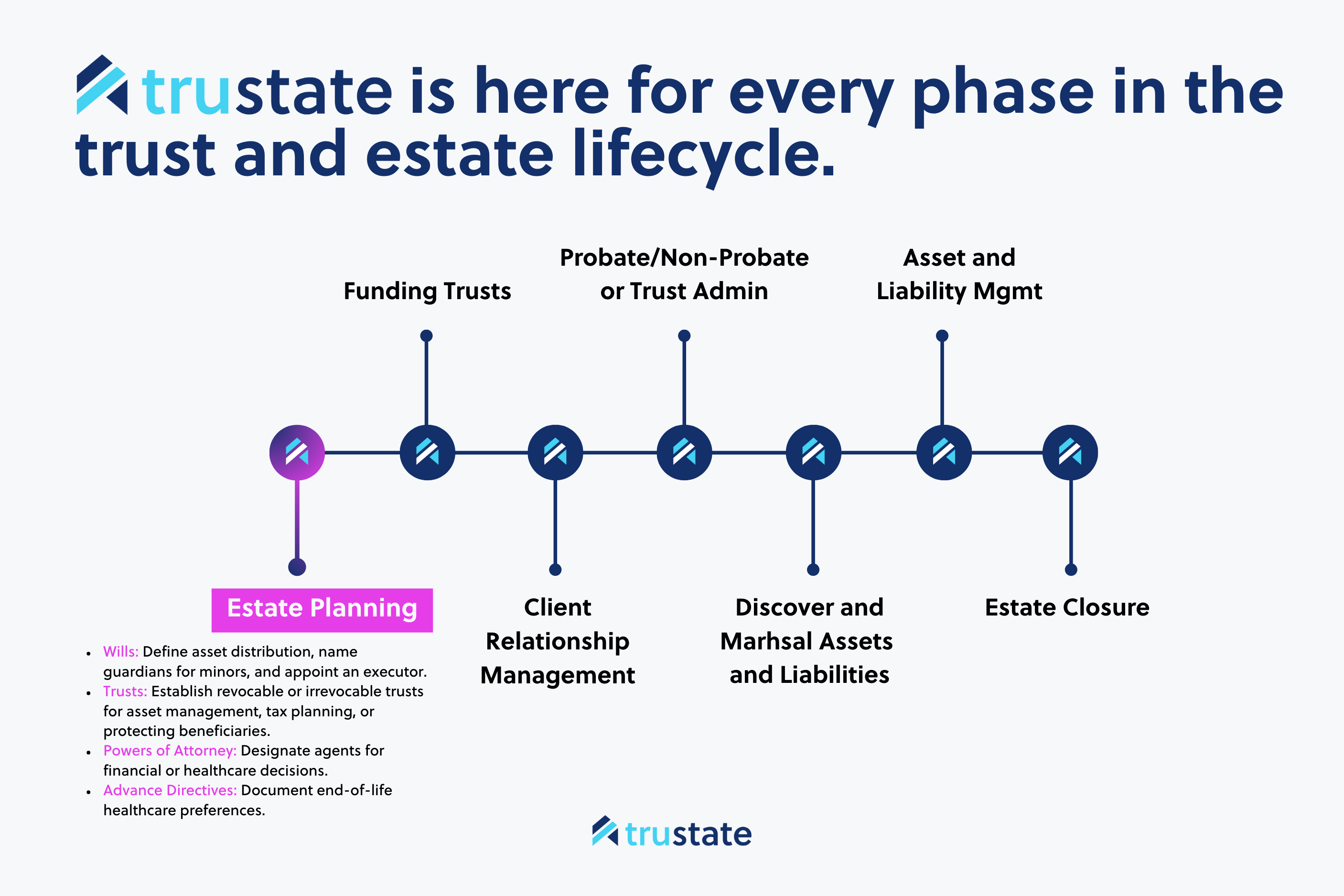 trustate is here for every phase in the trust and estate lifecycle.

Funding Trusts

Probate/Non-Probate or Trust Admin

Asset and Liability Mgmt

Estate Planning

- Wills: Define asset distribution, name guardians for minors, and appoint an executor.
- Trusts: Establish revocable or irrevocable trusts for asset management, tax planning, or protecting beneficiaries.
- Powers of Attorney: Designate agents for financial or healthcare decisions.
- Advance Directives: Document end-of-life healthcare preferences.

Client Relationship Management

Discover and Marhsal Assets and Liabilities

Estate Closure

trustate